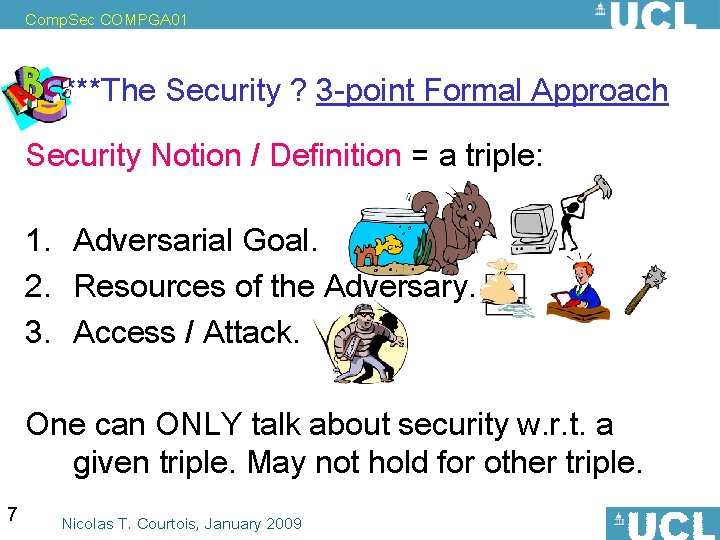 CompSec COMPGA01

UCL

***The Security ? 3-point Formal Approach

Security Notion / Definition = a triple:

1. Adversarial Goal.
2. Resources of the Adversary.
3. Access / Attack.

One can ONLY talk about security w.r.t. a given triple. May not hold for other triple.

7

Nicolas T. Courtois, January 2009

UCL